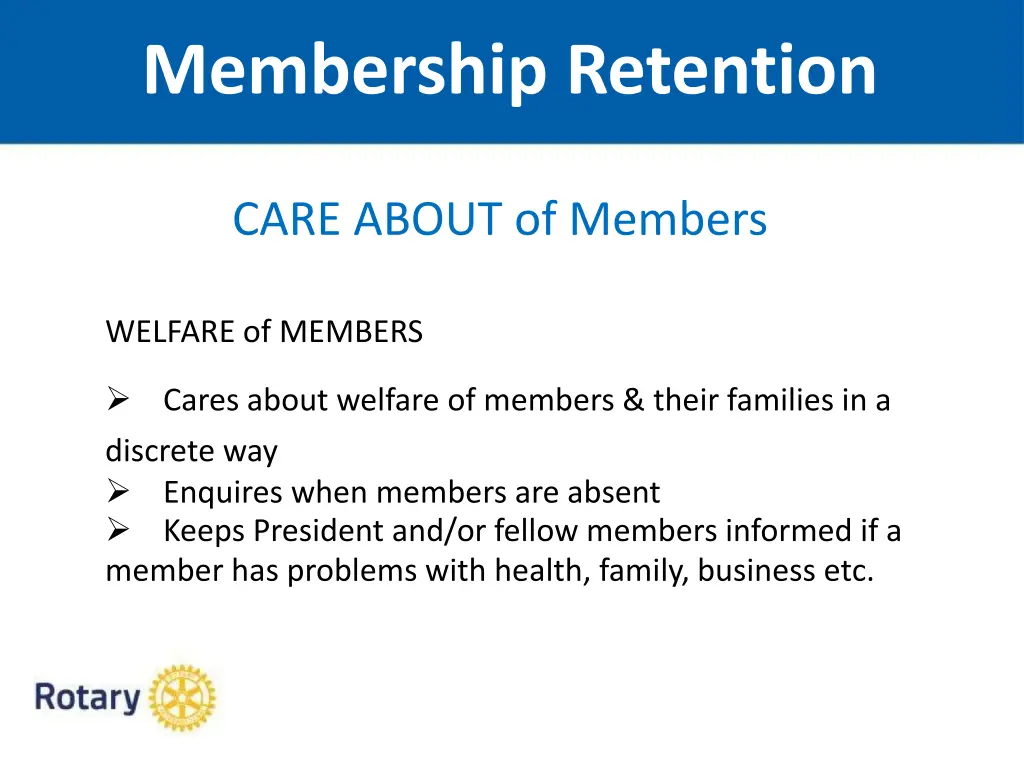 Membership Retention

CARE ABOUT of Members

WELFARE of MEMBERS

➢ Cares about welfare of members & their families in a discrete way
➢ Enquires when members are absent
➢ Keeps President and/or fellow members informed if a member has problems with health, family, business etc.

Rotary